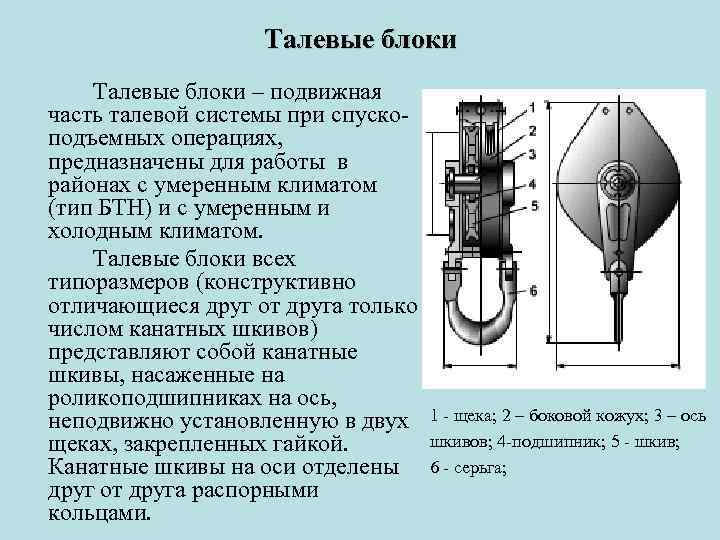 Талевые блоки

Талевые блоки – подвижная часть талевой системы при спуско-подъемных операциях, предназначены для работы в районах с умеренным климатом (тип БТН) и с умеренным и холодным климатом.

Талевые блоки всех типоразмеров (конструктивно отличающиеся друг от друга только числом канатных шкивов) представляют собой канатные шкивы, насаженные на роликоподшипниках на ось, неподвижно установленную в двух щеках, закрепленных гайкой. Канатные шкивы на оси отделены друг от друга распорными кольцами.

1
2
3
4
5
6

1 - щека; 2 – боковой кожух; 3 – ось шкивов; 4-подшипник; 5 - шкив; 6 - серьга;